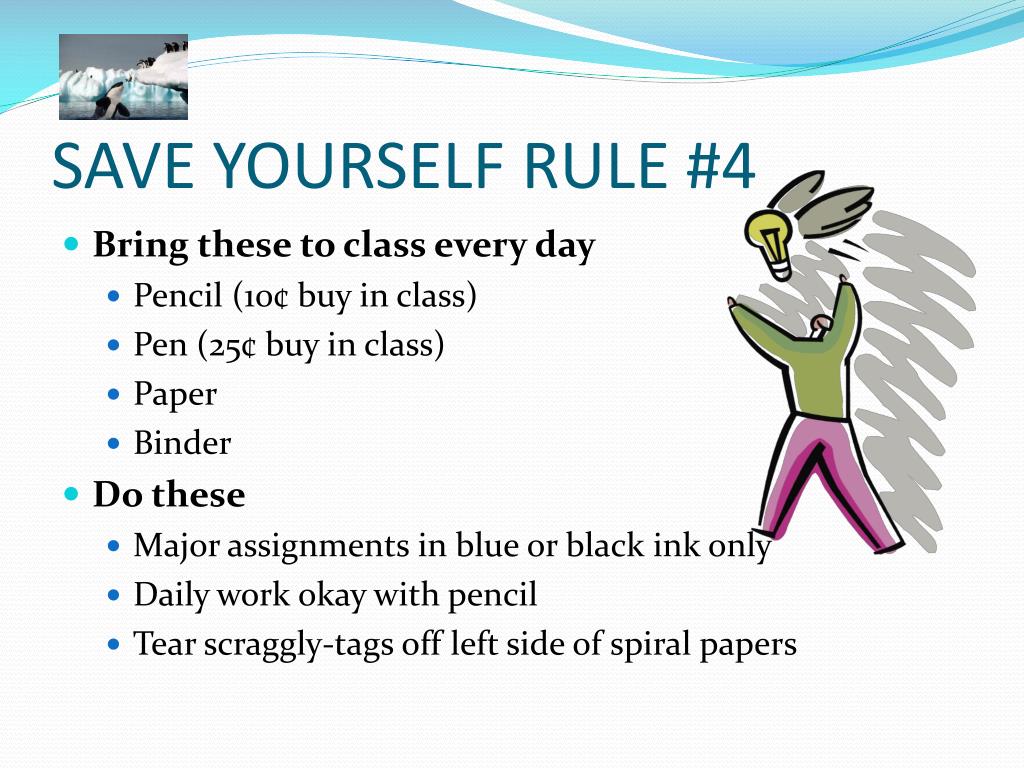 SAVE YOURSELF RULE #4

- Bring these to class every day
  - Pencil (10¢ buy in class)
  - Pen (25¢ buy in class)
  - Paper
  - Binder
- Do these
  - Major assignments in blue or black ink only
  - Daily work okay with pencil
  - Tear scraggly-tags off left side of spiral papers